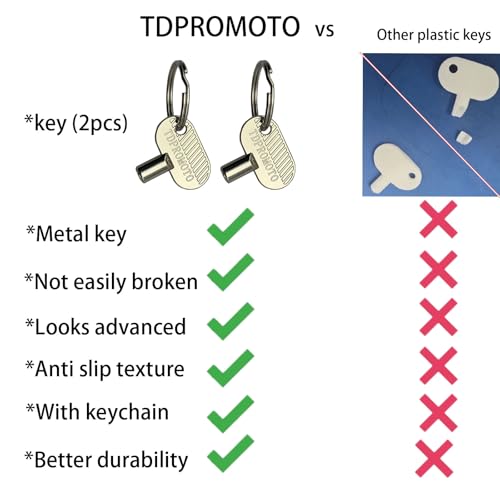 TDPROMOTO vs

Other plastic keys

*key (2pcs)

TDPROMOTO

TDPROMOTO

*Metal key

*Not easily broken

*Looks advanced

*Anti slip texture

*With keychain

*Better durability